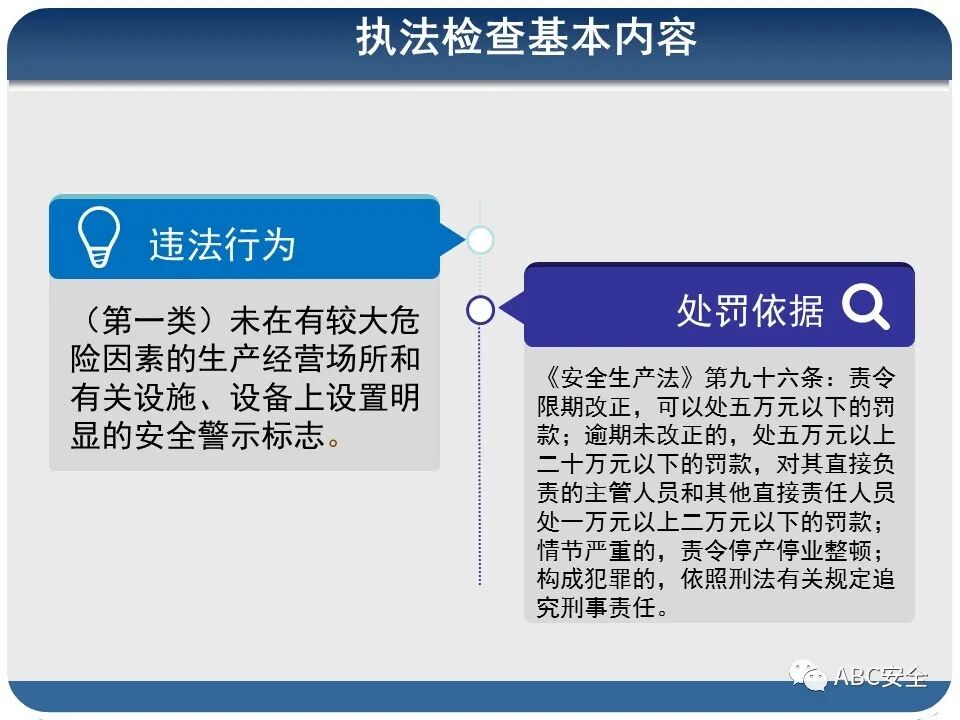 执法检查基本内容

违法行为

（第一类）未在有较大危险因素的生产经营场所和有关设施、设备上设置明显的安全警示标志。

处罚依据

《安全生产法》第九十六条：责令限期改正，可以处五万元以下的罚款；逾期未改正的，处五万元以上二十万元以下的罚款，对其直接负责的主管人员和其他直接责任人员处一万元以上二万元以下的罚款；情节严重的，责令停产停业整顿；构成犯罪的，依照刑法有关规定追究刑事责任。

ABC安全